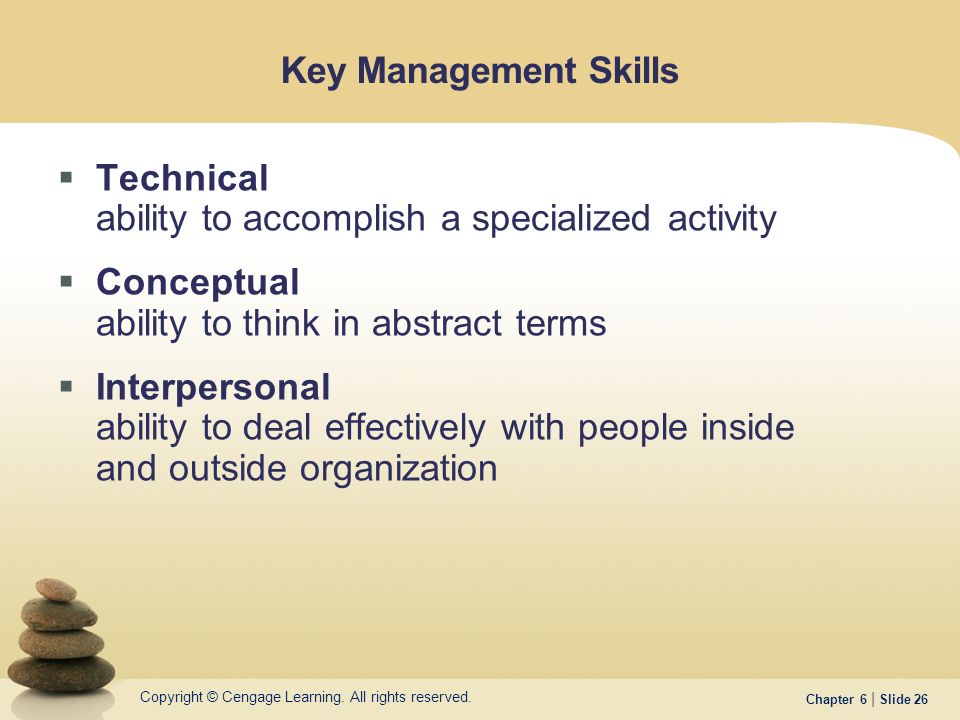 Key Management Skills

▪ Technical
ability to accomplish a specialized activity

▪ Conceptual
ability to think in abstract terms

▪ Interpersonal
ability to deal effectively with people inside and outside organization

Copyright © Cengage Learning. All rights reserved.

Chapter 6 | Slide 26